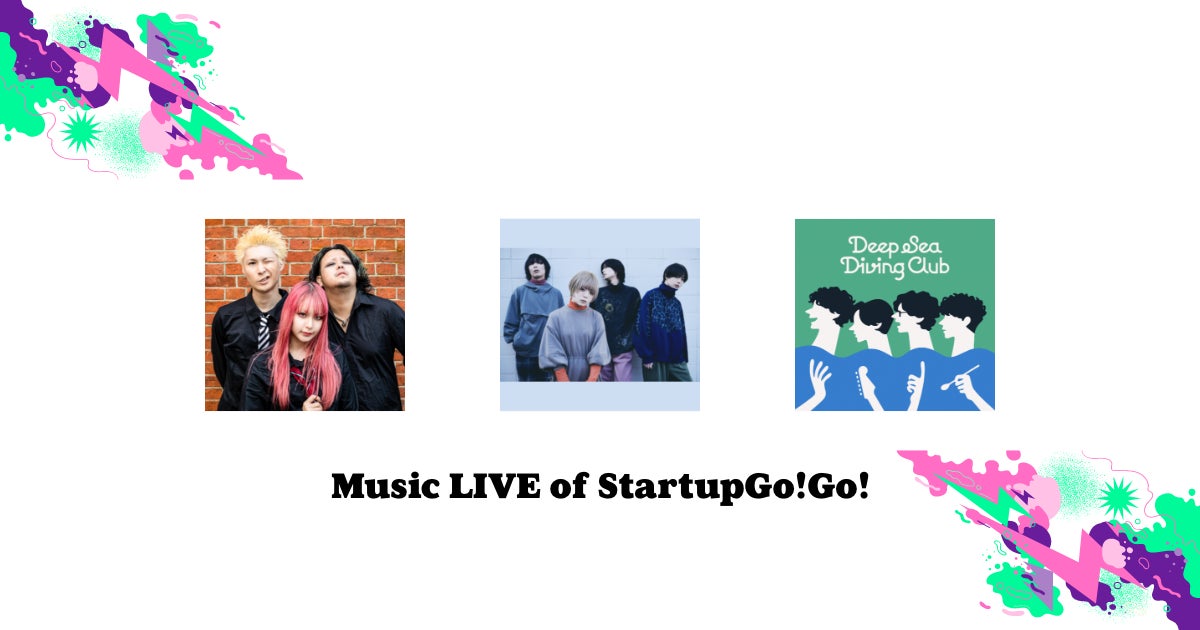 Deep Sea Diving Club

Music LIVE of StartupGo!Go!